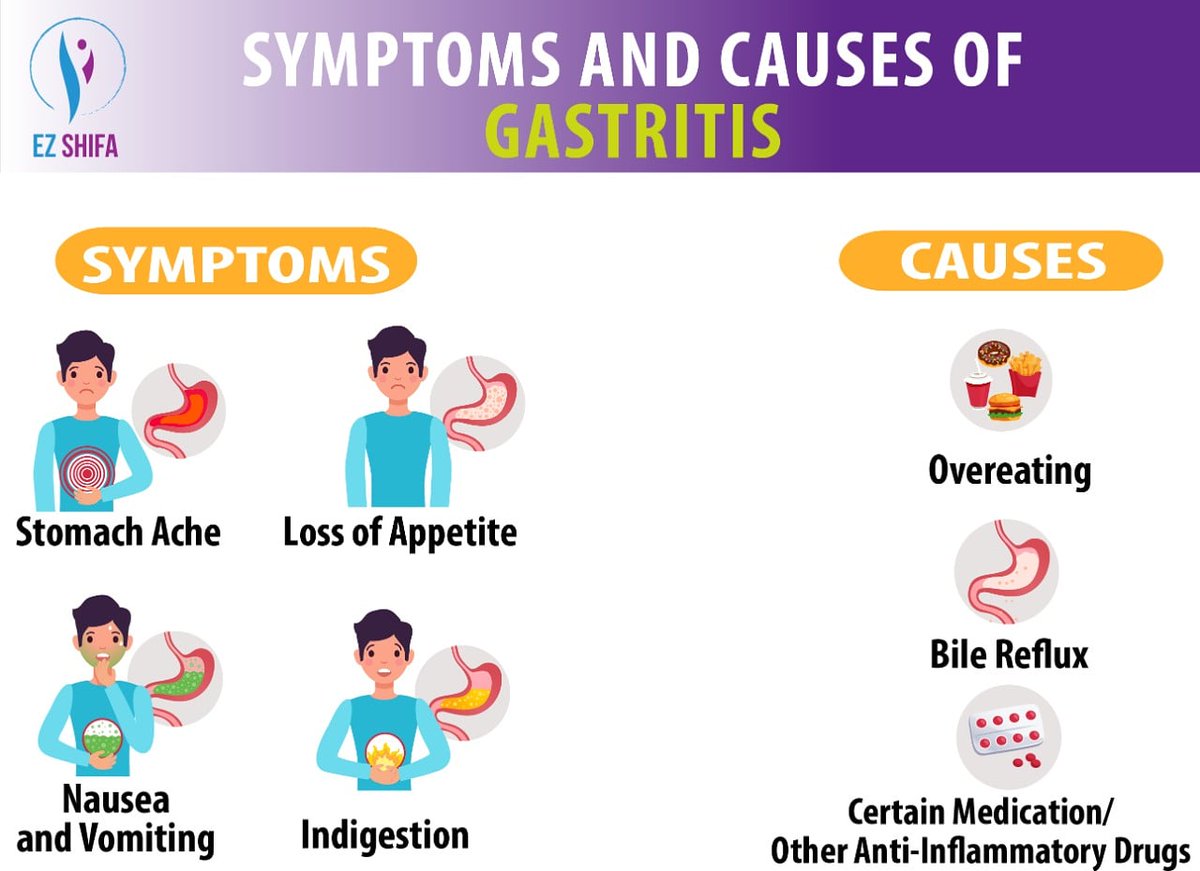 EZ SHIFA

SYMPTOMS AND CAUSES OF GASTRITIS

SYMPTOMS

Stomach Ache

Loss of Appetite

Nausea and Vomiting

Indigestion

CAUSES

Overeating

Bile Reflux

Certain Medication/ Other Anti-Inflammatory Drugs